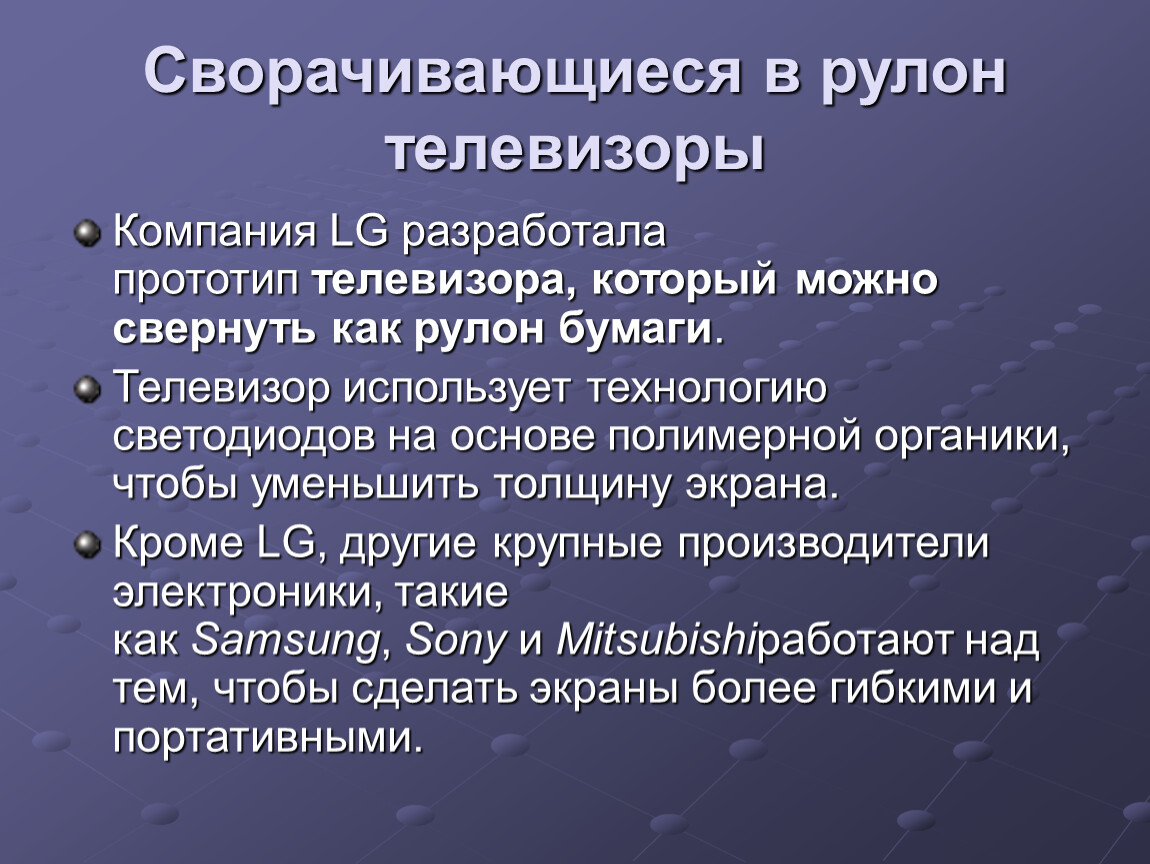 Сворачивающиеся в рулон телевизоры

Компания LG разработала прототип телевизора, который можно свернуть как рулон бумаги.

Телевизор использует технологию светодиодов на основе полимерной органики, чтобы уменьшить толщину экрана.

Кроме LG, другие крупные производители электроники, такие как Samsung, Sony и Mitsubishiработают над тем, чтобы сделать экраны более гибкими и портативными.